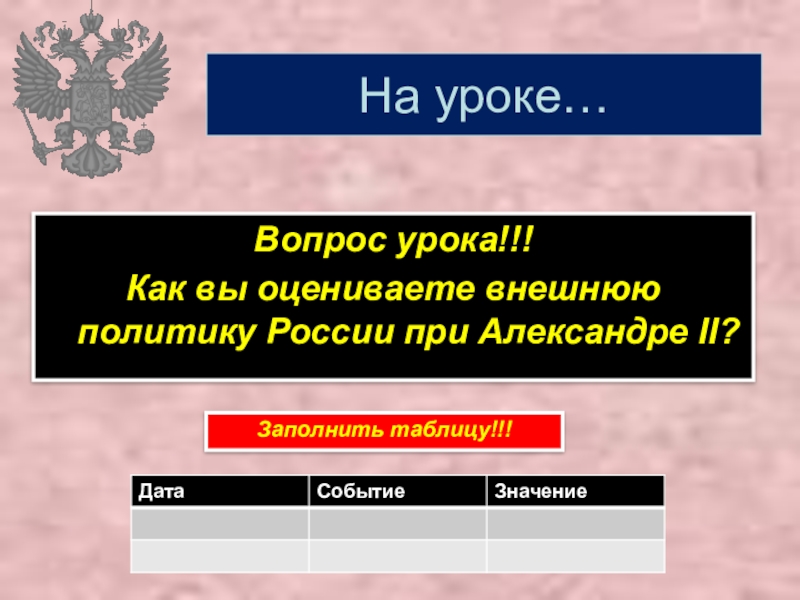 На уроке…

Вопрос урока!!!
Как вы оцениваете внешнюю политику России при Александре II?

Заполнить таблицу!!!

| Дата | Событие | Значение |
|---|---|---|
| | | |
| | | |